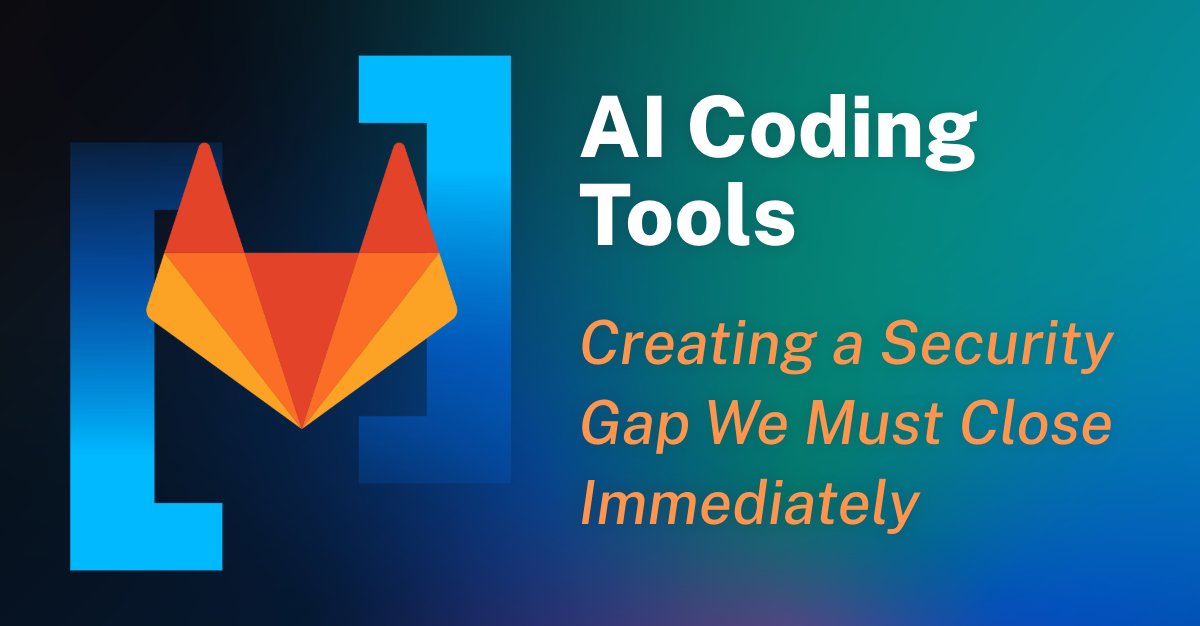 AI Coding Tools

Creating a Security Gap We Must Close Immediately